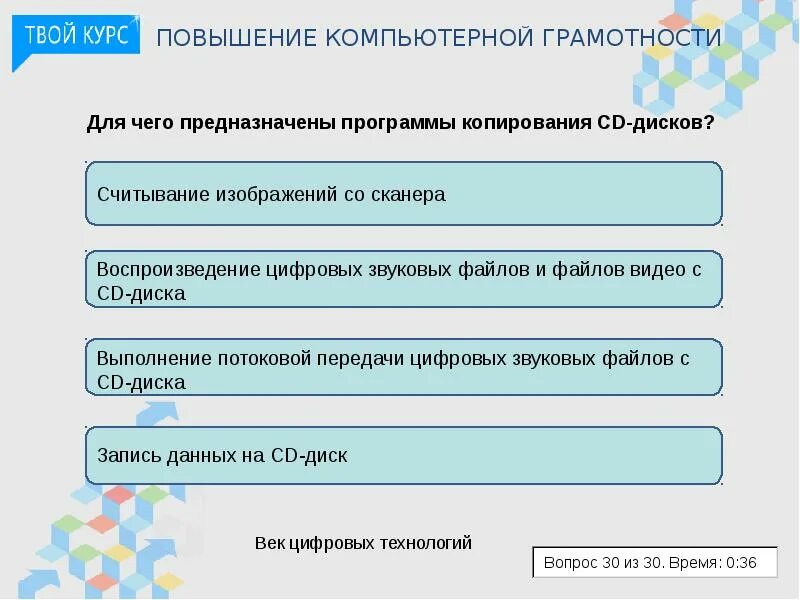 ТВОЙ КУРС
ПОВЫШЕНИЕ КОМПЬЮТЕРНОЙ ГРАМОТНОСТИ

Для чего предназначены программы копирования CD-дисков?

Считывание изображений со сканера

Воспроизведение цифровых звуковых файлов и файлов видео с CD-диска

Выполнение потоковой передачи цифровых звуковых файлов с CD-диска

Запись данных на CD-диск

Век цифровых технологий

Вопрос 30 из 30. Время: 0:36